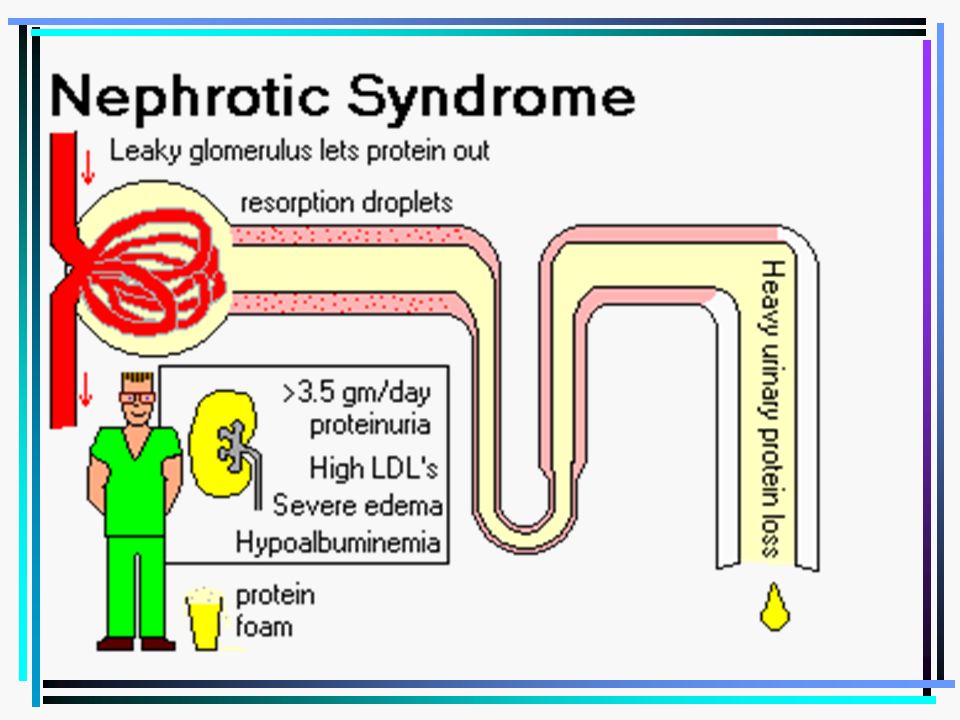 Nephrotic Syndrome

Leaky glomerulus lets protein out

resorption droplets

>3.5 gm/day proteinuria
High LDL's
Severe edema
Hypoalbuminemia

protein foam

Heavy urinary protein loss